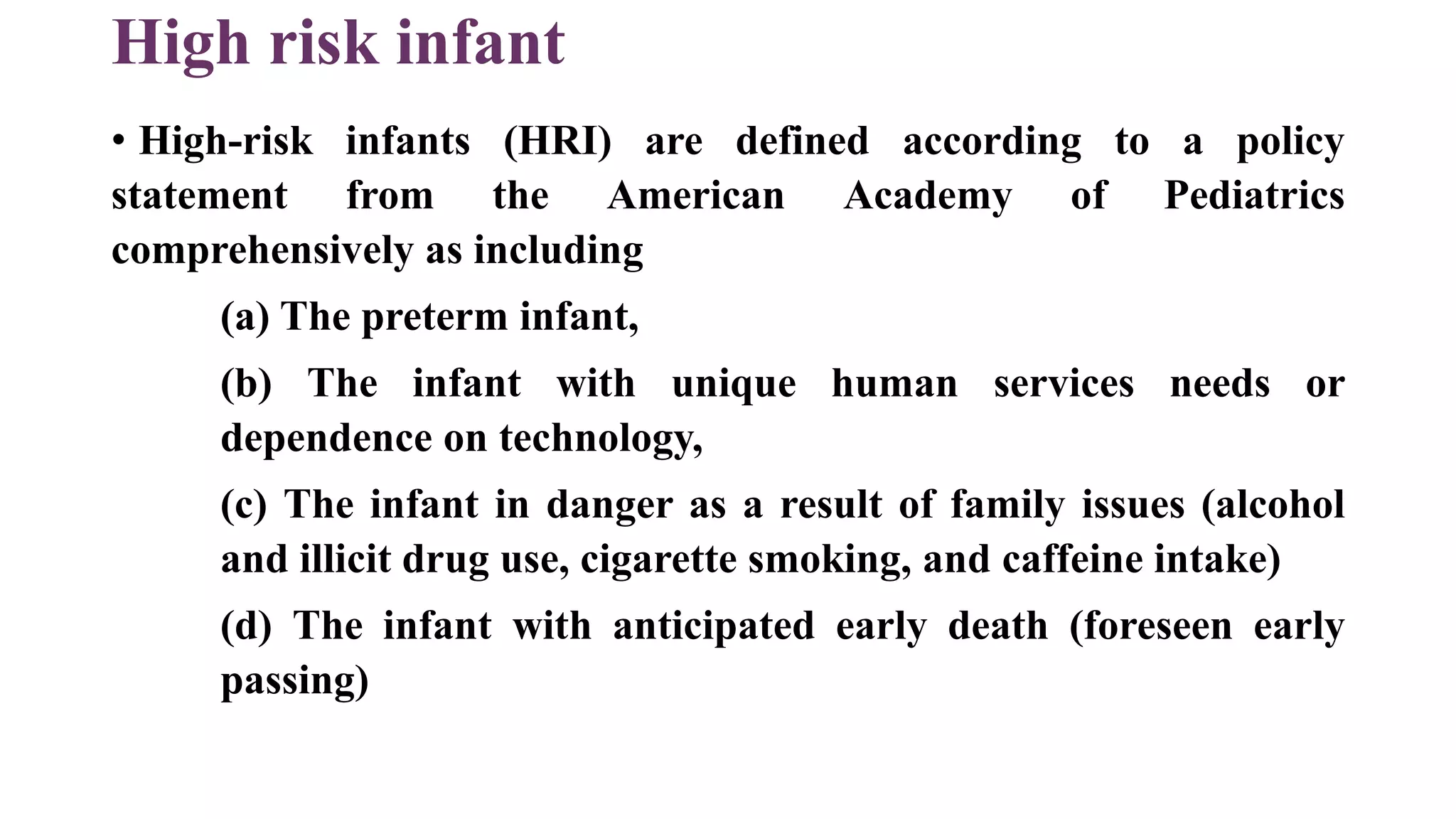 High risk infant

• High-risk infants (HRI) are defined according to a policy statement from the American Academy of Pediatrics comprehensively as including

(a) The preterm infant,

(b) The infant with unique human services needs or dependence on technology,

(c) The infant in danger as a result of family issues (alcohol and illicit drug use, cigarette smoking, and caffeine intake)

(d) The infant with anticipated early death (foreseen early passing)